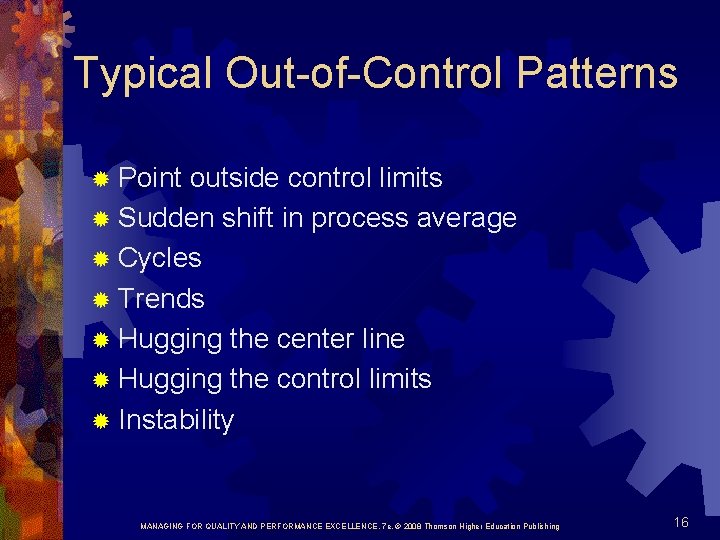 Typical Out-of-Control Patterns

Point outside control limits
Sudden shift in process average
Cycles
Trends
Hugging the center line
Hugging the control limits
Instability

MANAGING FOR QUALITY AND PERFORMANCE EXCELLENCE, 7e, © 2008 Thomson Higher Education Publishing

16